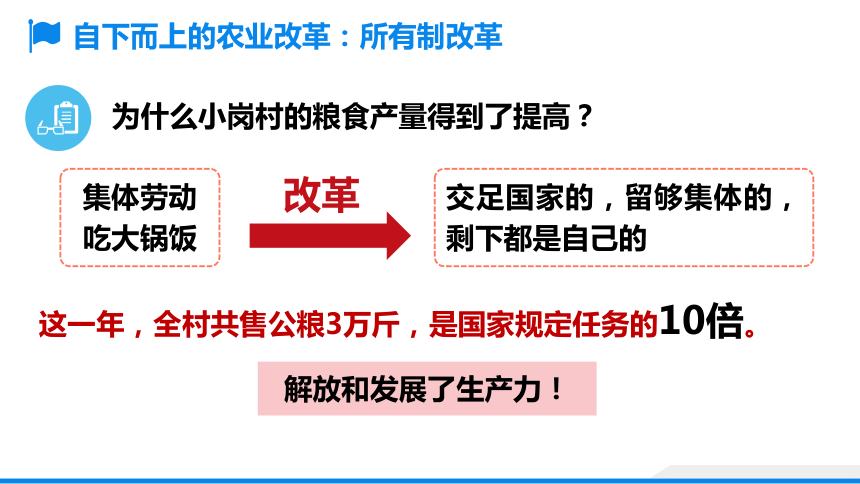 自下而上的农业改革：所有制改革

为什么小岗村的粮食产量得到了提高？

集体劳动
吃大锅饭

改革

交足国家的，留够集体的，剩下都是自己的

这一年，全村共售公粮3万斤，是国家规定任务的10倍。

解放和发展了生产力！